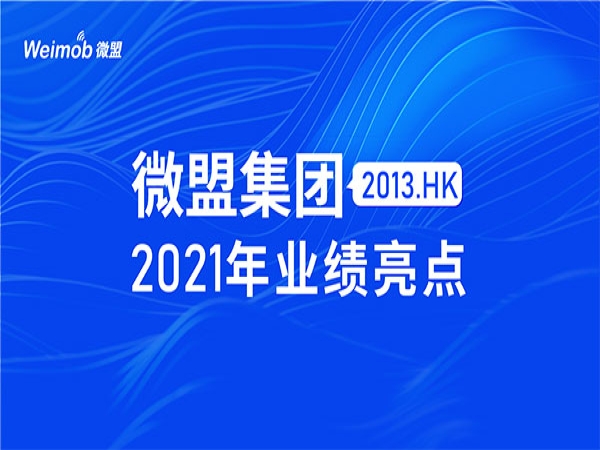 Weimob 微盟

微盟集团 2013.HK
2021年业绩亮点